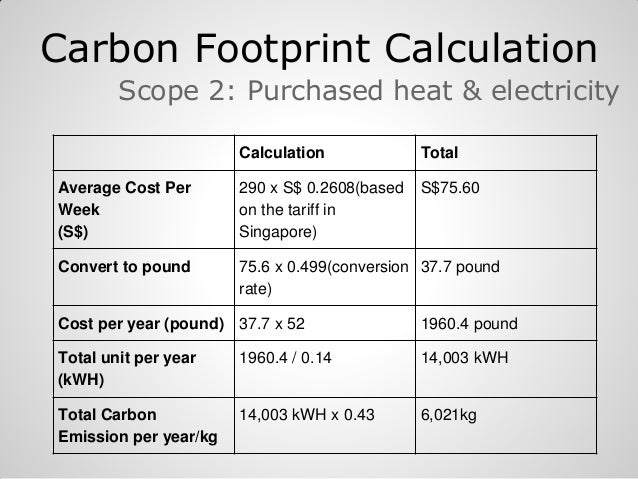 Carbon Footprint Calculation
Scope 2: Purchased heat & electricity

| | Calculation | Total |
|---|---|---|
| Average Cost Per Week (S$) | 290 x S$ 0.2608(based on the tariff in Singapore) | S$75.60 |
| Convert to pound | 75.6 x 0.499(conversion rate) | 37.7 pound |
| Cost per year (pound) | 37.7 x 52 | 1960.4 pound |
| Total unit per year (kWH) | 1960.4 / 0.14 | 14,003 kWH |
| Total Carbon Emission per year/kg | 14,003 kWH x 0.43 | 6,021kg |